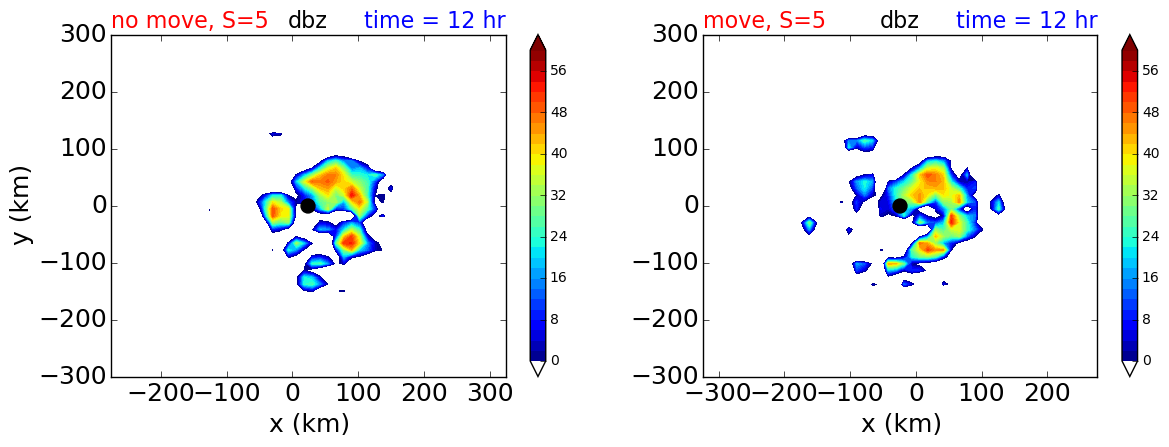 no move, S=5 dbz time = 12 hr

300
200
100
0
−100
−200
−300
y (km)

−200 −100 0 100 200 300
x (km)

56
48
40
32
24
16
8
0

move, S=5 dbz time = 12 hr

300
200
100
0
−100
−200
−300

−300 −200 −100 0 100 200
x (km)

56
48
40
32
24
16
8
0